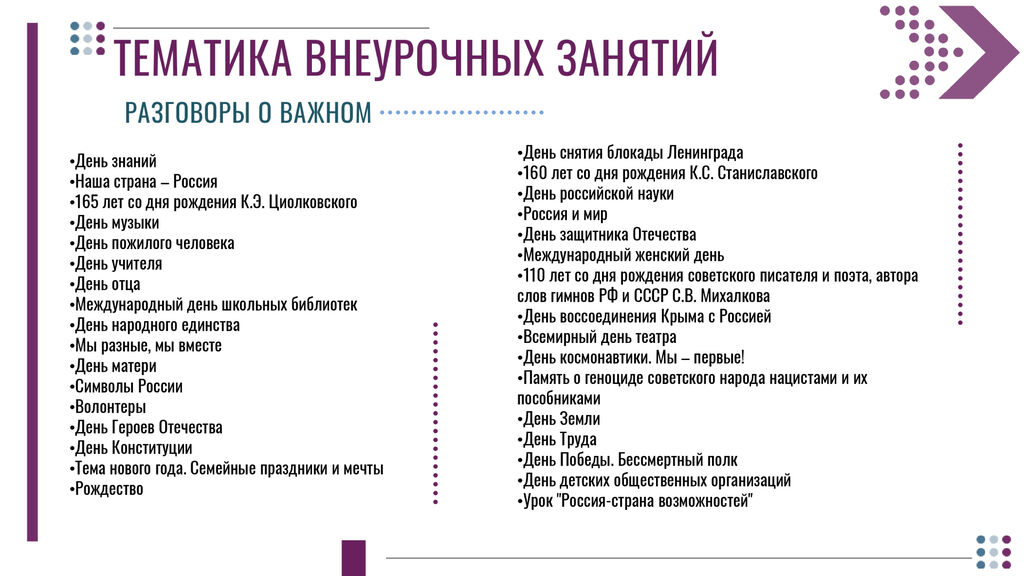 ТЕМАТИКА ВНЕУРОЧНЫХ ЗАНЯТИЙ

РАЗГОВОРЫ О ВАЖНОМ

•День знаний
•Наша страна – Россия
•165 лет со дня рождения К.Э. Циолковского
•День музыки
•День пожилого человека
•День учителя
•День отца
•Международный день школьных библиотек
•День народного единства
•Мы разные, мы вместе
•День матери
•Символы России
•Волонтеры
•День Героев Отечества
•День Конституции
•Тема нового года. Семейные праздники и мечты
•Рождество

•День снятия блокады Ленинграда
•160 лет со дня рождения К.С. Станиславского
•День российской науки
•Россия и мир
•День защитника Отечества
•Международный женский день
•110 лет со дня рождения советского писателя и поэта, автора слов гимнов РФ и СССР С.В. Михалкова
•День воссоединения Крыма с Россией
•Всемирный день театра
•День космонавтики. Мы – первые!
•Память о геноциде советского народа нацистами и их пособниками
•День Земли
•День Труда
•День Победы. Бессмертный полк
•День детских общественных организаций
•Урок "Россия-страна возможностей"